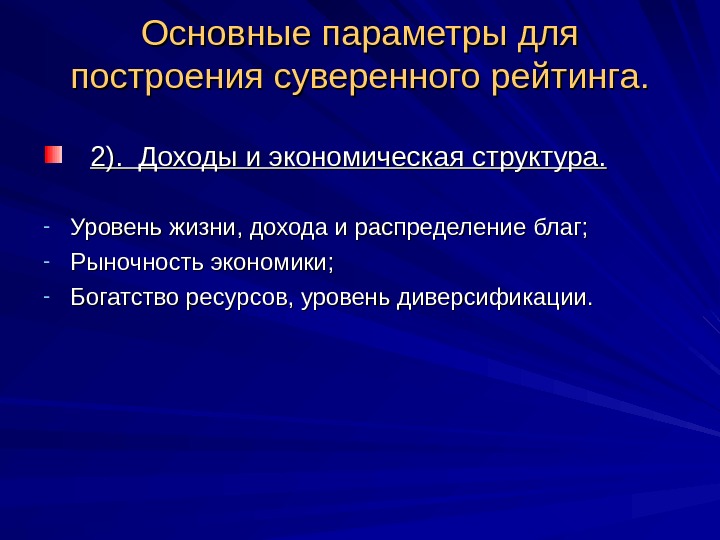 Основные параметры для построения суверенного рейтинга.

2). Доходы и экономическая структура.

- Уровень жизни, дохода и распределение благ;
- Рыночность экономики;
- Богатство ресурсов, уровень диверсификации.